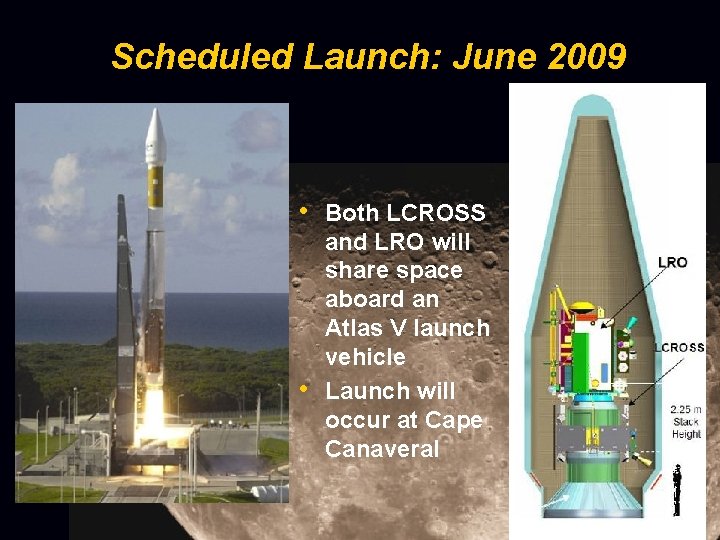 Scheduled Launch: June 2009

• Both LCROSS and LRO will share space aboard an Atlas V launch vehicle
• Launch will occur at Cape Canaveral

LRO
LCROSS
2.25 m Stack Height